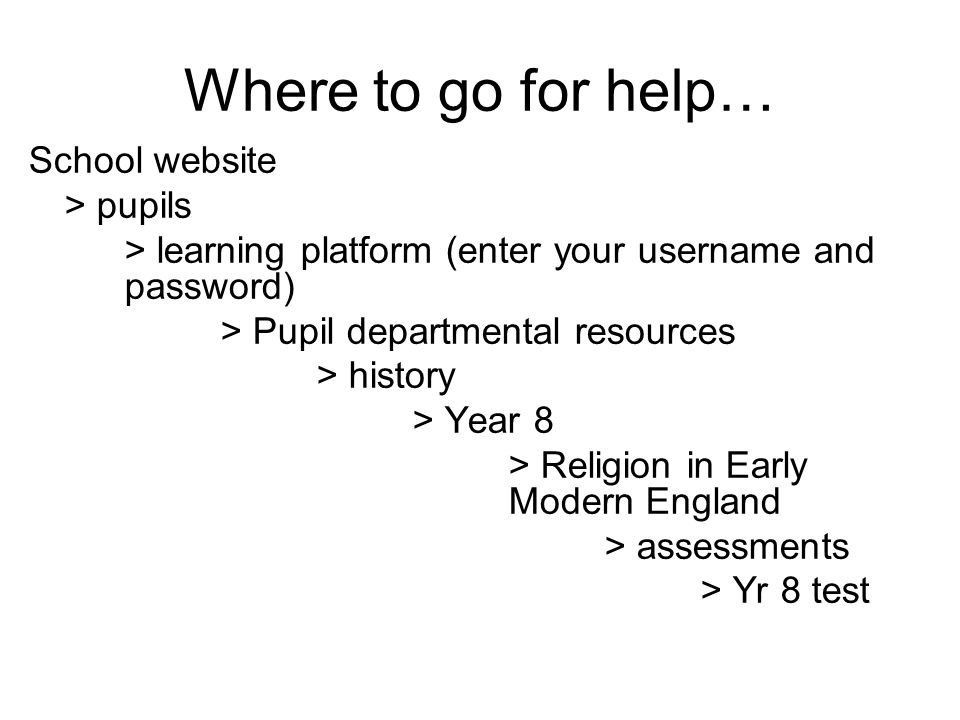 Where to go for help…

School website

> pupils

> learning platform (enter your username and password)

> Pupil departmental resources

> history

> Year 8

> Religion in Early Modern England

> assessments

> Yr 8 test